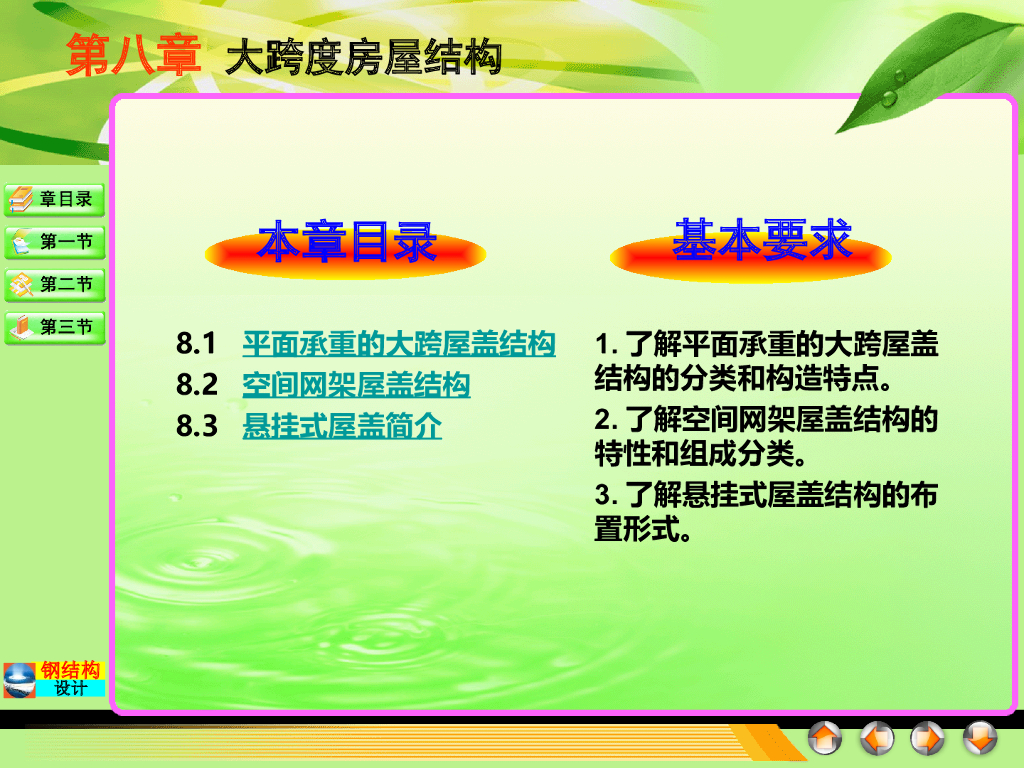 第八章 大跨度房屋结构

章目录
第一节
第二节
第三节

本章目录

8.1 平面承重的大跨屋盖结构
8.2 空间网架屋盖结构
8.3 悬挂式屋盖简介

基本要求

1. 了解平面承重的大跨屋盖结构的分类和构造特点。
2. 了解空间网架屋盖结构的特性和组成分类。
3. 了解悬挂式屋盖结构的布置形式。

钢结构
设计